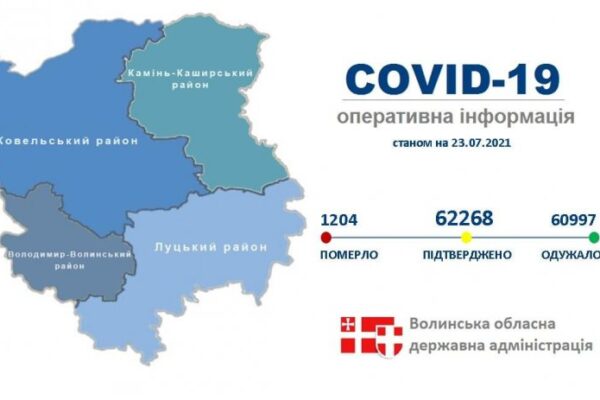 Камінь-Каширський район

Ковельський район

Володимир-Волинський район

Луцький район

COVID-19

оперативна інформація

станом на 23.07.2021

1204
ПОМЕРЛО

62268
ПІДТВЕРДЖЕНО

60997
ОДУЖАЛО

Волинська обласна державна адміністрація